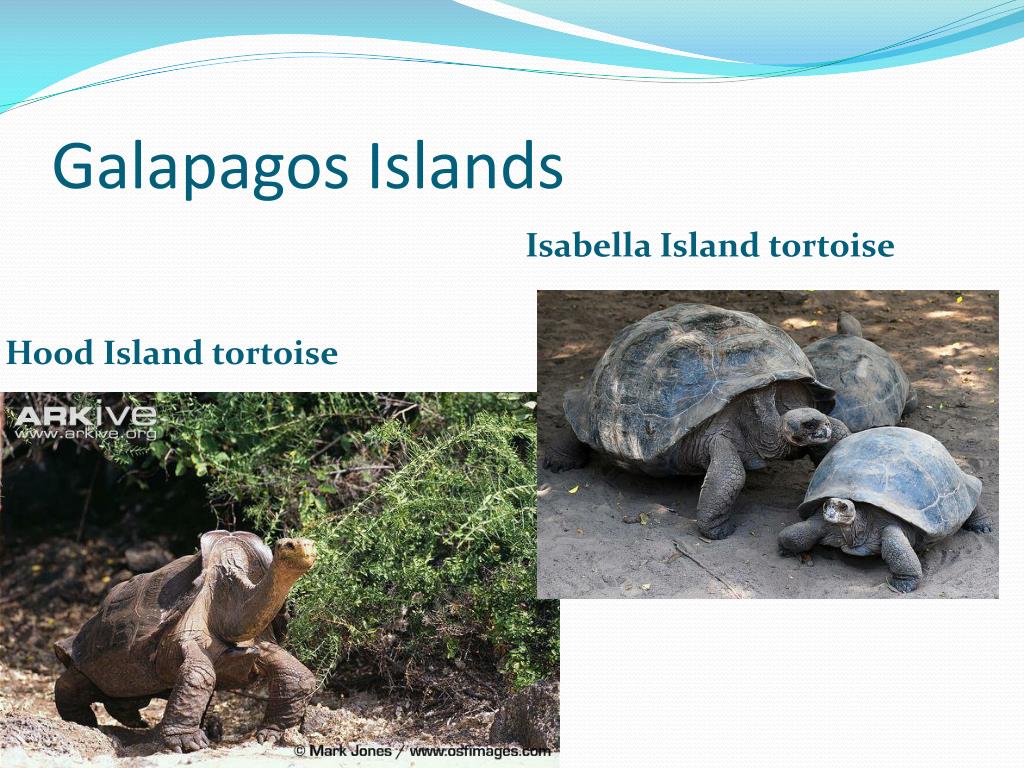 Galapagos Islands

Isabella Island tortoise

Hood Island tortoise

ARKIVE
www.arkive.org

© Mark Jones / www.osfimages.com